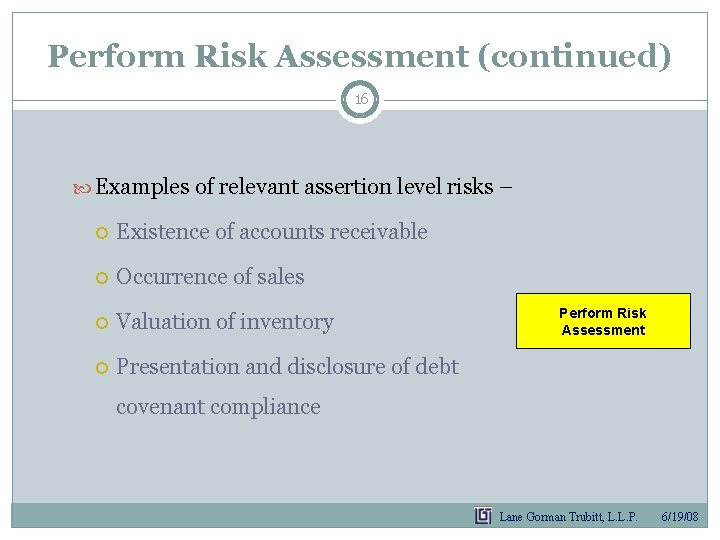 Perform Risk Assessment (continued)

16

Examples of relevant assertion level risks –

Existence of accounts receivable

Occurrence of sales

Valuation of inventory

Presentation and disclosure of debt covenant compliance

Perform Risk Assessment

Lane Gorman Trubitt, L.L.P. 6/19/08